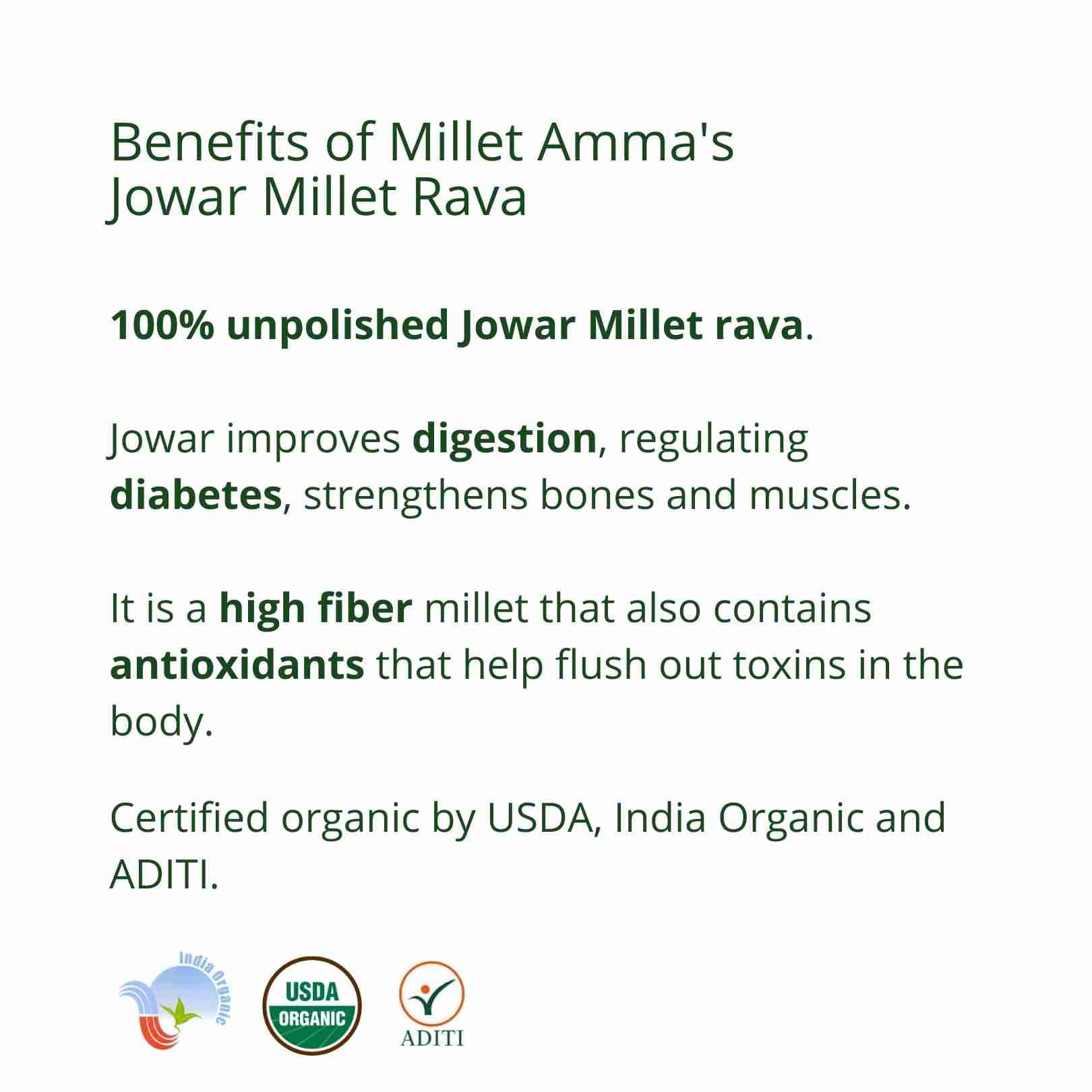 Benefits of Millet Amma's Jowar Millet Rava

100% unpolished Jowar Millet rava.

Jowar improves digestion, regulating diabetes, strengthens bones and muscles.

It is a high fiber millet that also contains antioxidants that help flush out toxins in the body.

Certified organic by USDA, India Organic and ADITI.

India Organic

USDA ORGANIC

ADITI